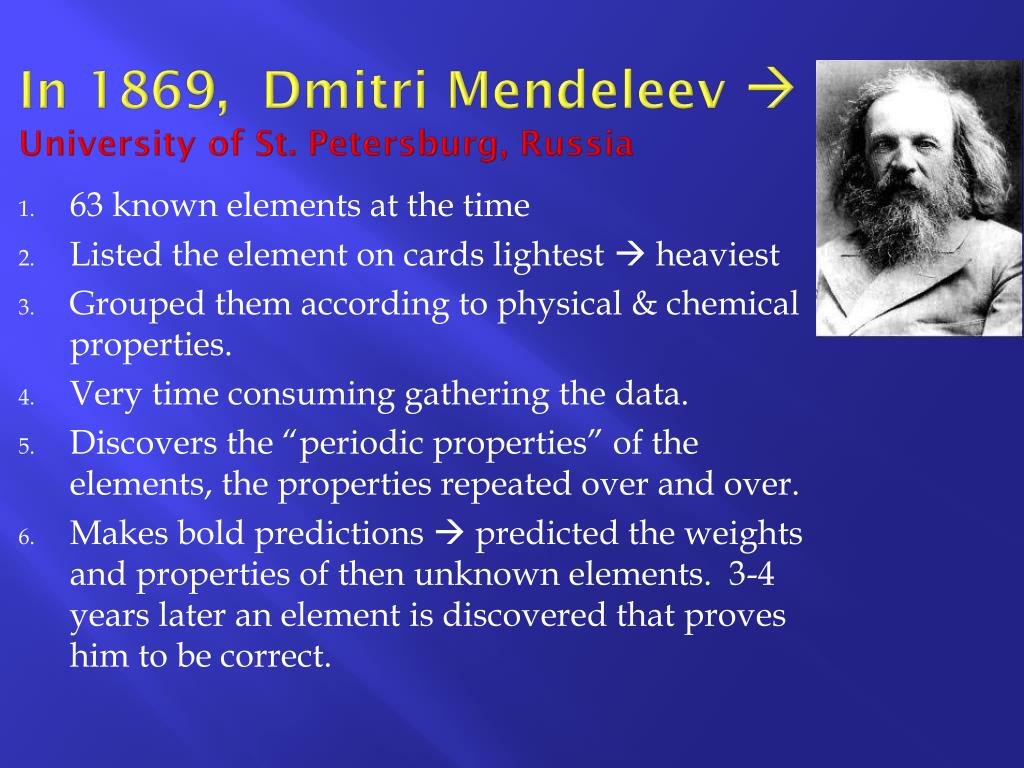 In 1869, Dmitri Mendeleev →
University of St. Petersburg, Russia

1. 63 known elements at the time
2. Listed the element on cards lightest → heaviest
3. Grouped them according to physical & chemical properties.
4. Very time consuming gathering the data.
5. Discovers the “periodic properties” of the elements, the properties repeated over and over.
6. Makes bold predictions → predicted the weights and properties of then unknown elements. 3-4 years later an element is discovered that proves him to be correct.